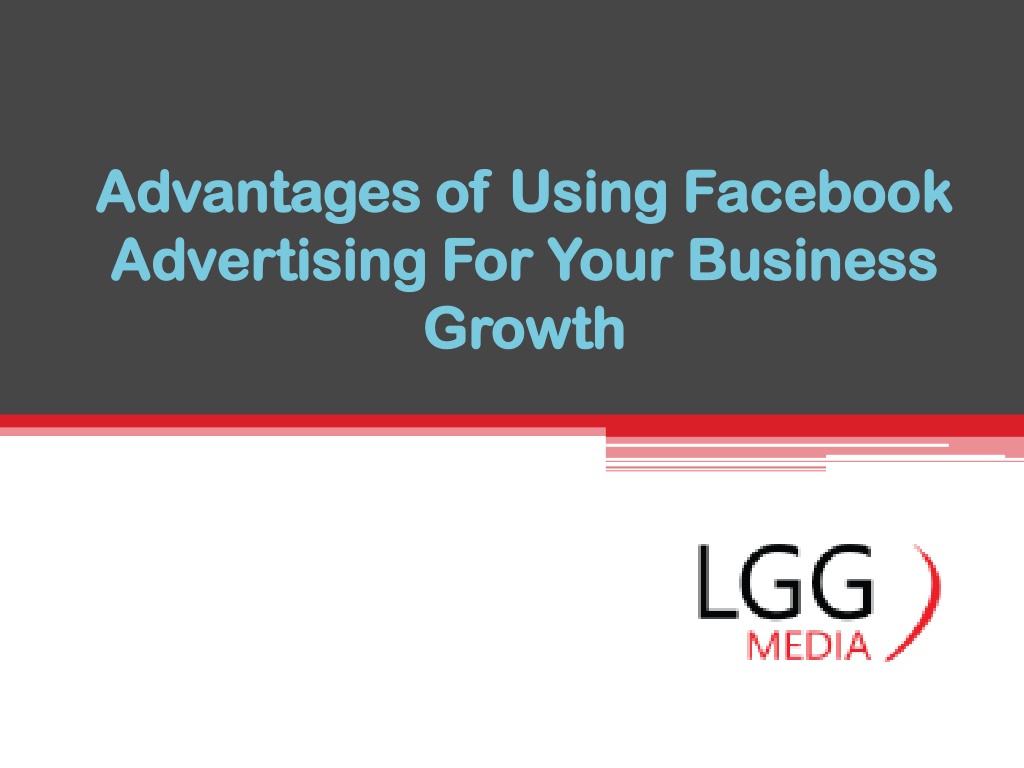 Advantages of Using Facebook Advertising For Your Business Growth

LGG
MEDIA